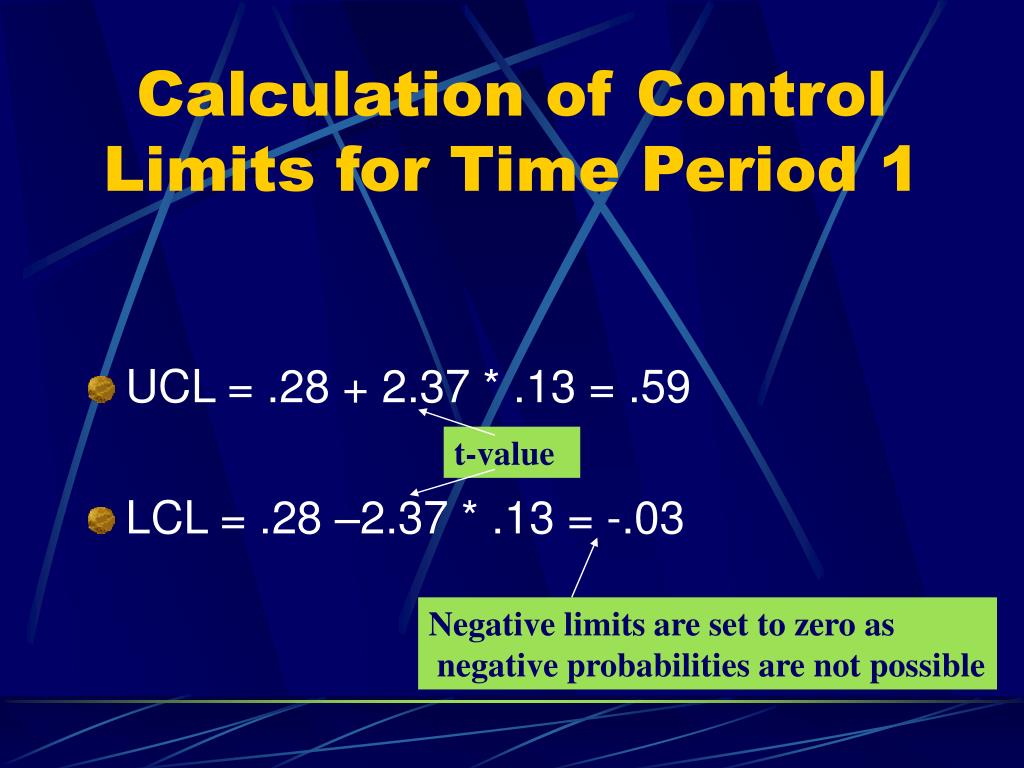 Calculation of Control Limits for Time Period 1

UCL = .28 + 2.37 * .13 = .59

t-value

LCL = .28 –2.37 * .13 = -.03

Negative limits are set to zero as negative probabilities are not possible